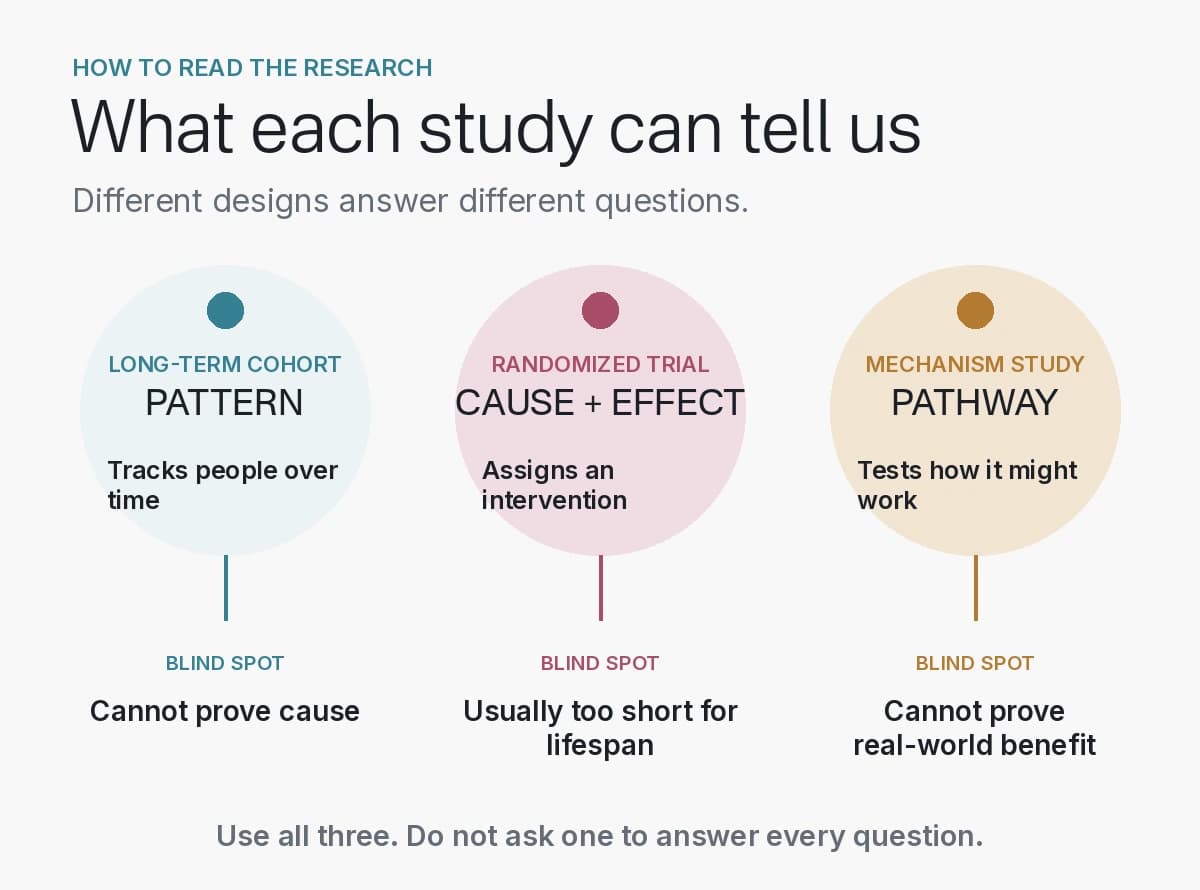 HOW TO READ THE RESEARCH

What each study can tell us

Different designs answer different questions.

LONG-TERM COHORT
PATTERN

Tracks people over time

BLIND SPOT

Cannot prove cause

RANDOMIZED TRIAL
CAUSE + EFFECT

Assigns an intervention

BLIND SPOT

Usually too short for lifespan

MECHANISM STUDY
PATHWAY

Tests how it might work

BLIND SPOT

Cannot prove real-world benefit

Use all three. Do not ask one to answer every question.